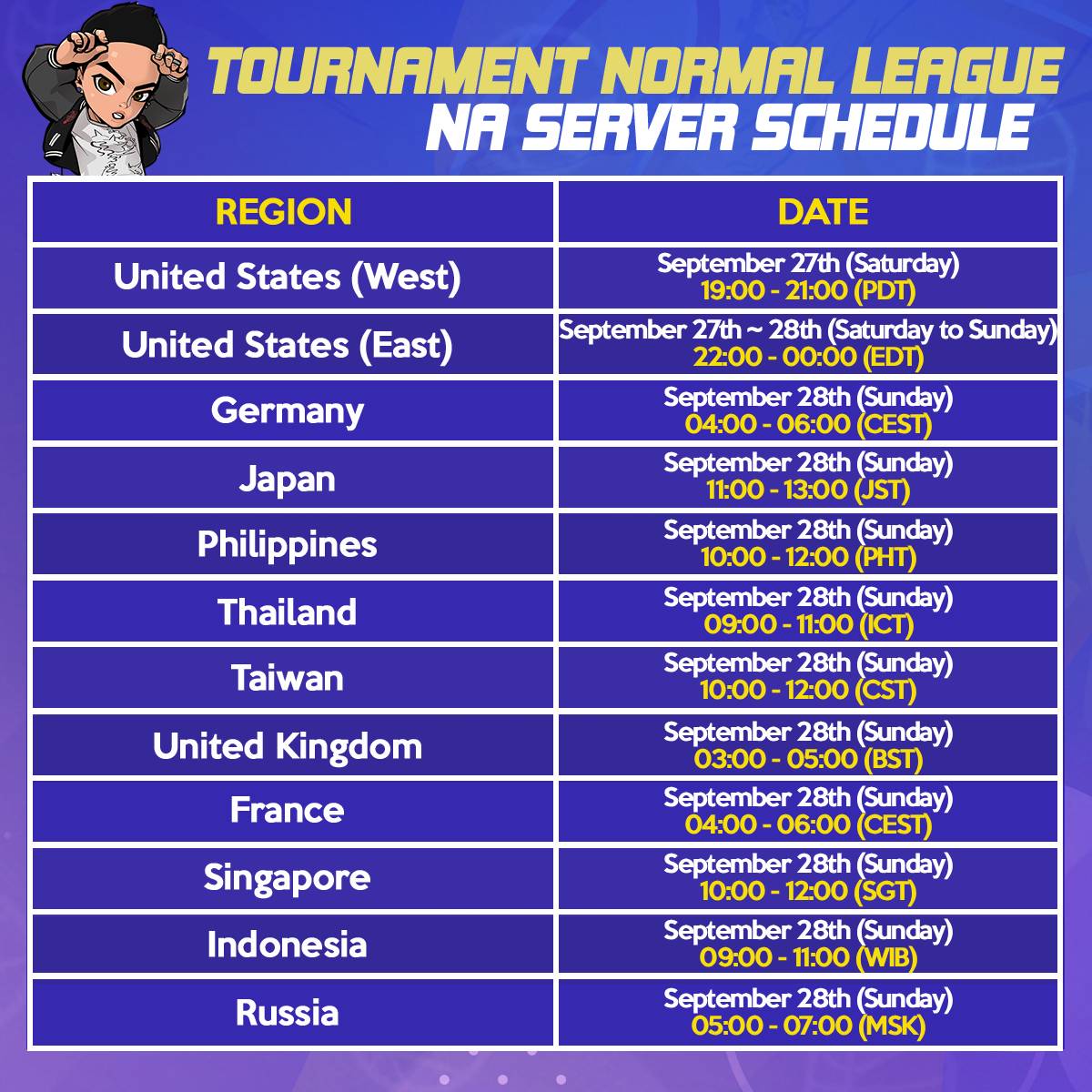 TOURNAMENT NORMAL LEAGUE
NA SERVER SCHEDULE

| REGION | DATE |
|---|---|
| United States (West) | September 27th (Saturday) 19:00 - 21:00 (PDT) |
| United States (East) | September 27th ~ 28th (Saturday to Sunday) 22:00 - 00:00 (EDT) |
| Germany | September 28th (Sunday) 04:00 - 06:00 (CEST) |
| Japan | September 28th (Sunday) 11:00 - 13:00 (JST) |
| Philippines | September 28th (Sunday) 10:00 - 12:00 (PHT) |
| Thailand | September 28th (Sunday) 09:00 - 11:00 (ICT) |
| Taiwan | September 28th (Sunday) 10:00 - 12:00 (CST) |
| United Kingdom | September 28th (Sunday) 03:00 - 05:00 (BST) |
| France | September 28th (Sunday) 04:00 - 06:00 (CEST) |
| Singapore | September 28th (Sunday) 10:00 - 12:00 (SGT) |
| Indonesia | September 28th (Sunday) 09:00 - 11:00 (WIB) |
| Russia | September 28th (Sunday) 05:00 - 07:00 (MSK) |